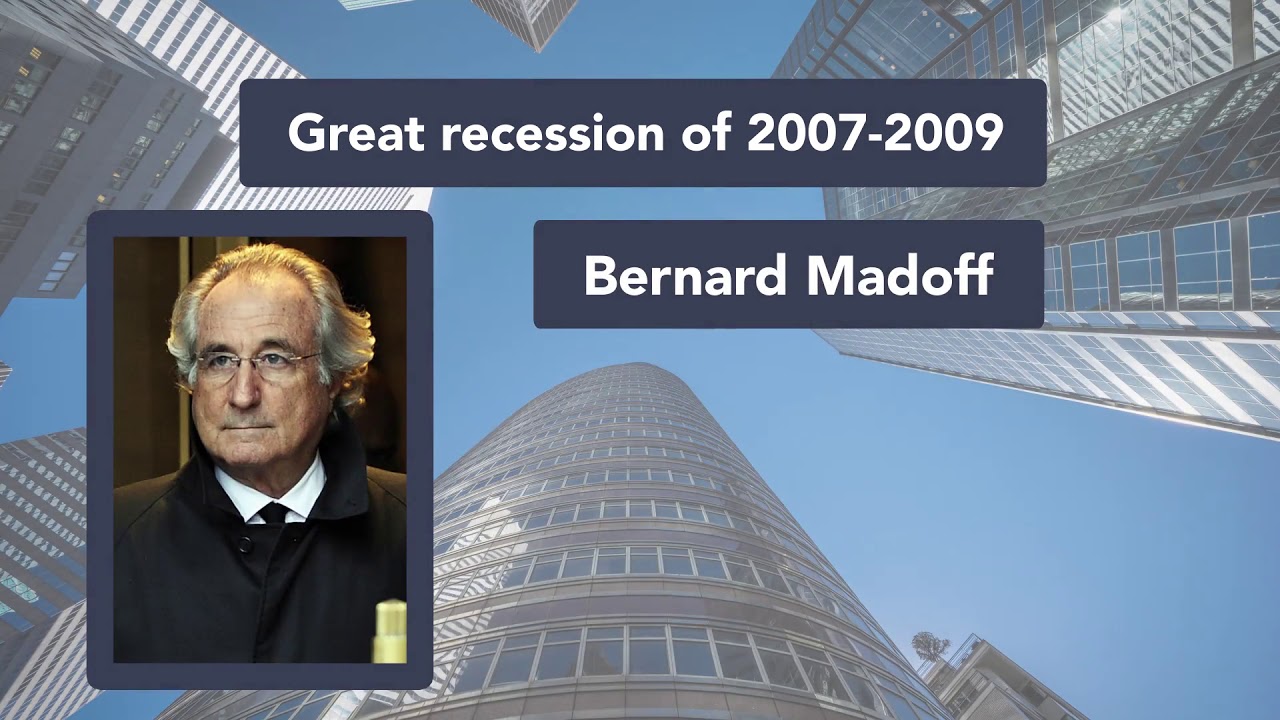 Great recession of 2007-2009

Bernard Madoff